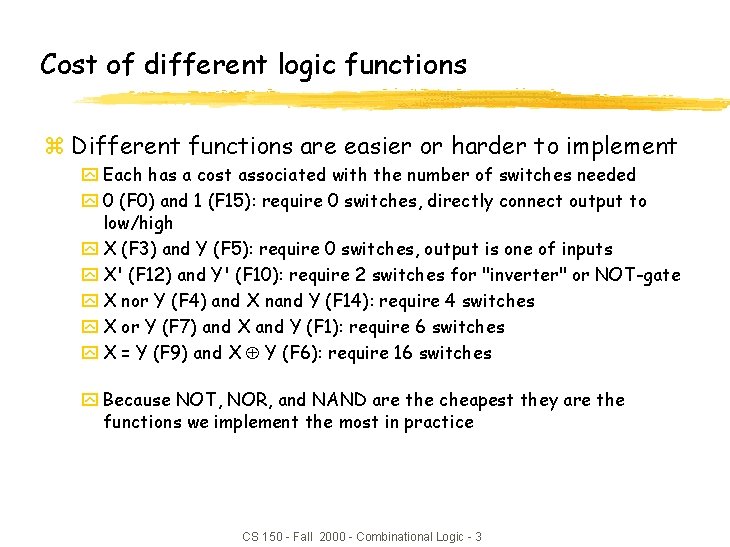 Cost of different logic functions

Different functions are easier or harder to implement

Each has a cost associated with the number of switches needed

0 (F0) and 1 (F15): require 0 switches, directly connect output to low/high

X (F3) and Y (F5): require 0 switches, output is one of inputs

X' (F12) and Y' (F10): require 2 switches for "inverter" or NOT-gate

X nor Y (F4) and X nand Y (F14): require 4 switches

X or Y (F7) and X and Y (F1): require 6 switches

X = Y (F9) and X $\oplus$ Y (F6): require 16 switches

Because NOT, NOR, and NAND are the cheapest they are the functions we implement the most in practice

CS 150 - Fall 2000 - Combinational Logic - 3